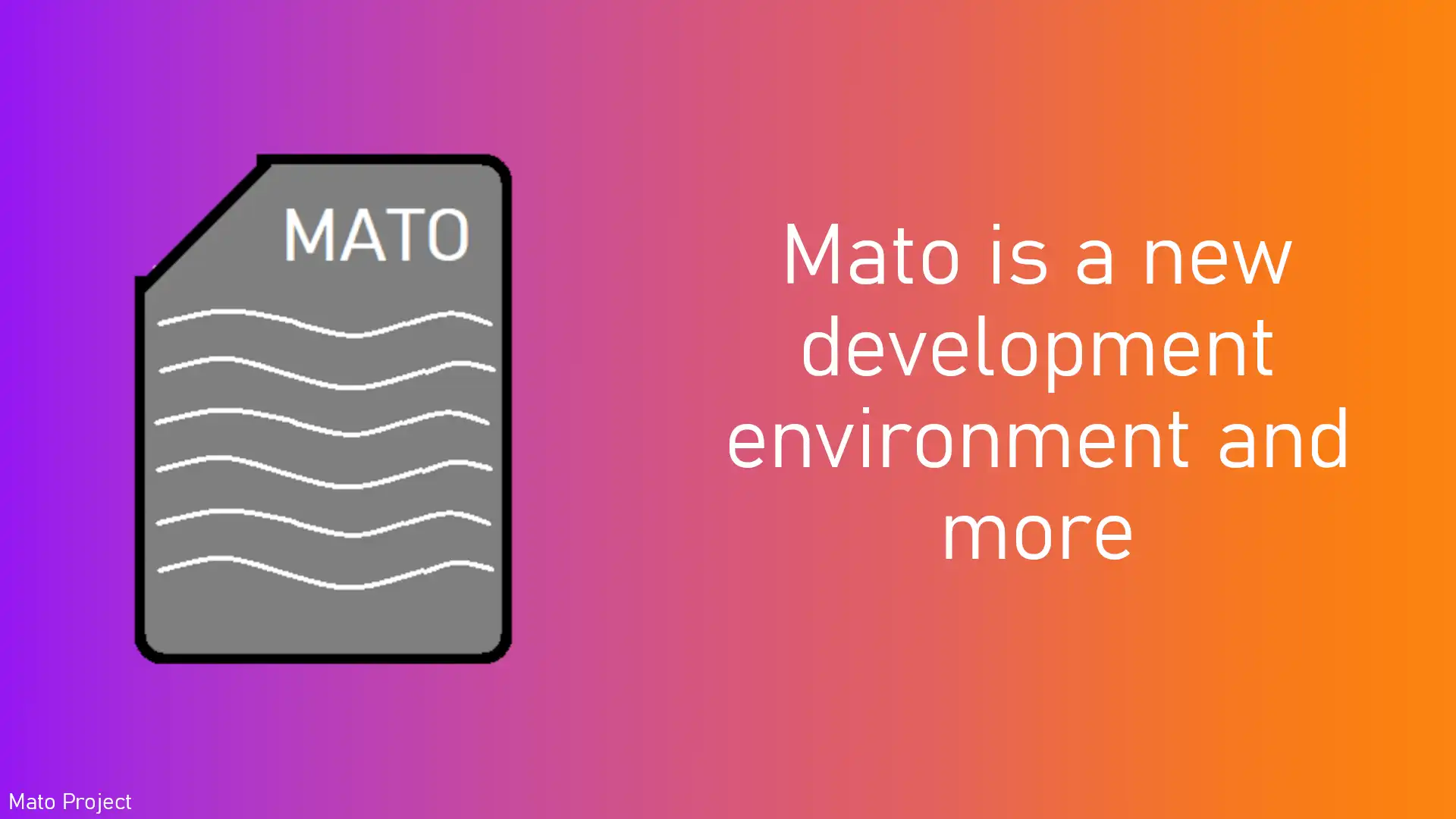 MATO

Mato is a new development environment and more

Mato Project